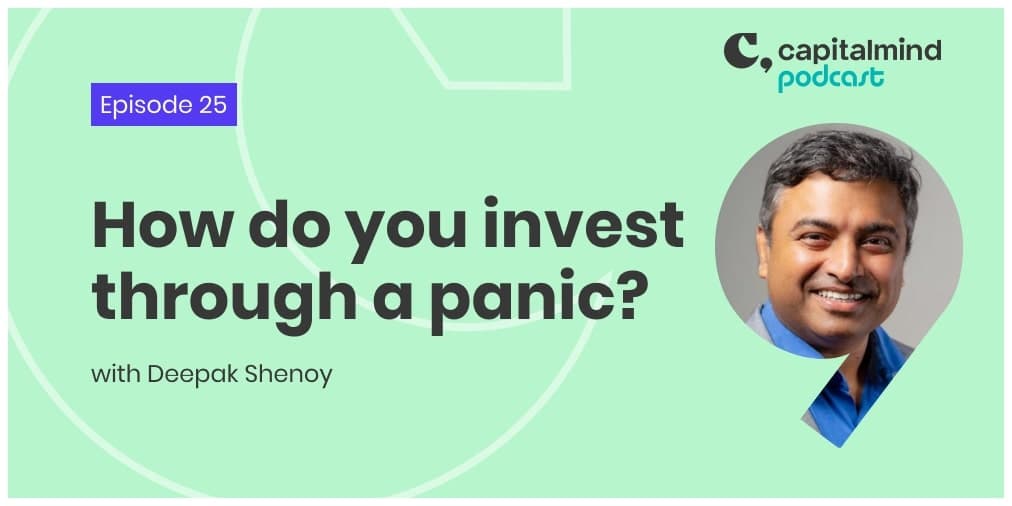 capitalmind podcast

Episode 25

How do you invest through a panic?

with Deepak Shenoy